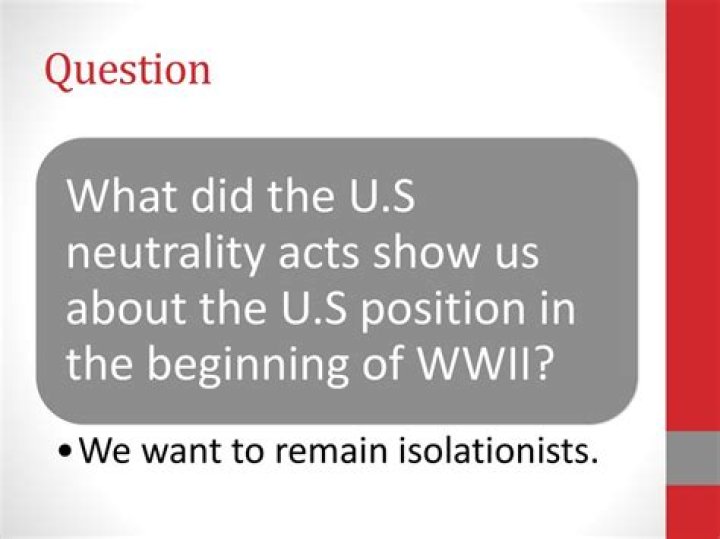 Question

What did the U.S neutrality acts show us about the U.S position in the beginning of WWII?

• We want to remain isolationists.